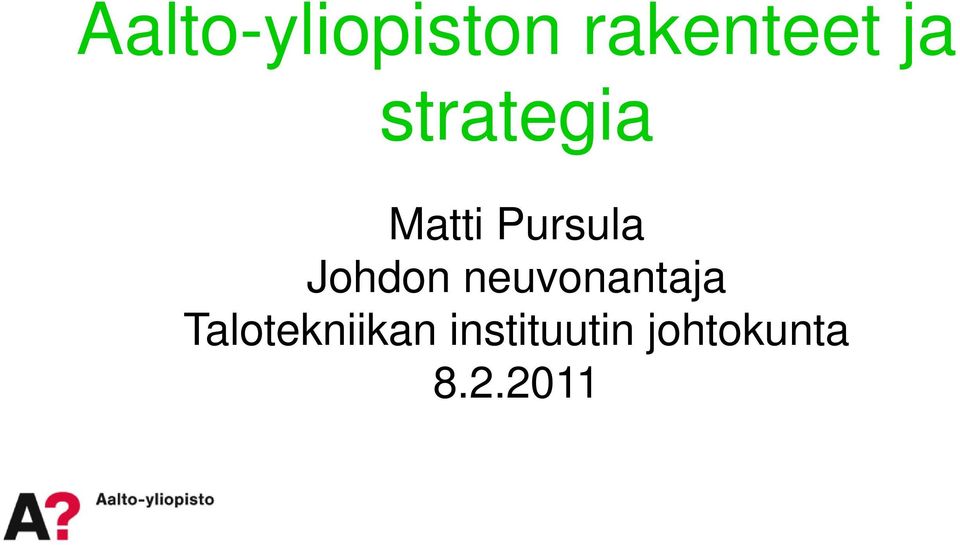 Aalto-yliopiston rakenteet ja strategia

Matti Pursula
Johdon neuvonantaja
Talotekniikan instituutin johtokunta
8.2.2011

A?
Aalto-yliopisto